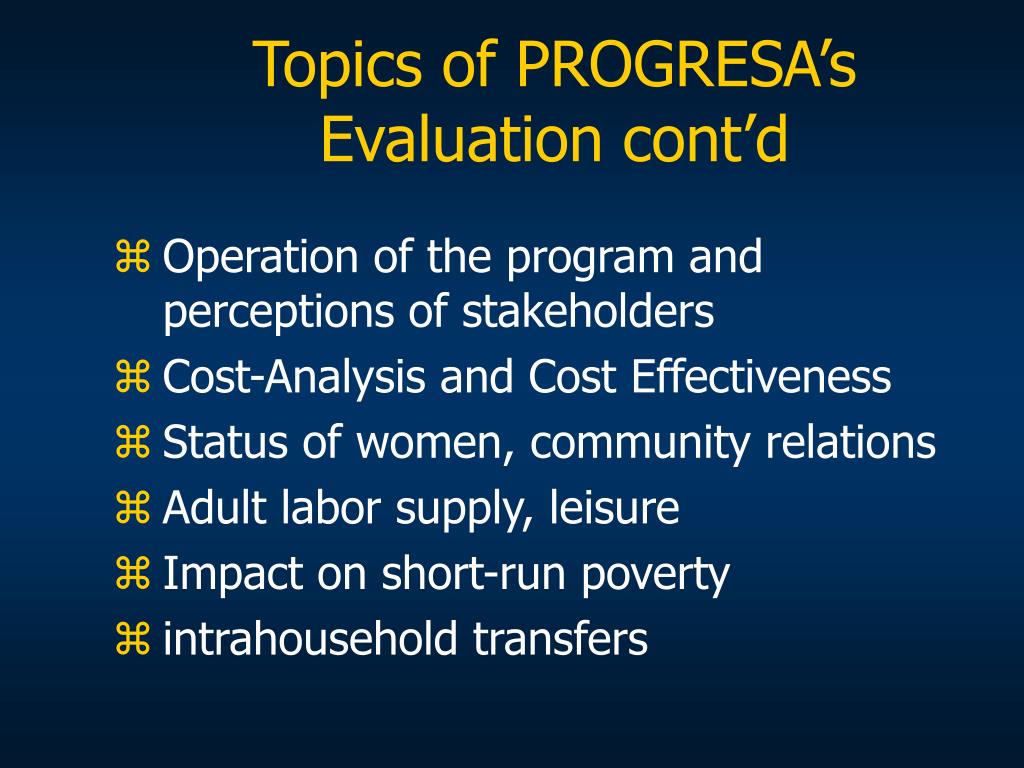 Topics of PROGRESA’s Evaluation cont’d

⌘ Operation of the program and perceptions of stakeholders
⌘ Cost-Analysis and Cost Effectiveness
⌘ Status of women, community relations
⌘ Adult labor supply, leisure
⌘ Impact on short-run poverty
⌘ intrahousehold transfers